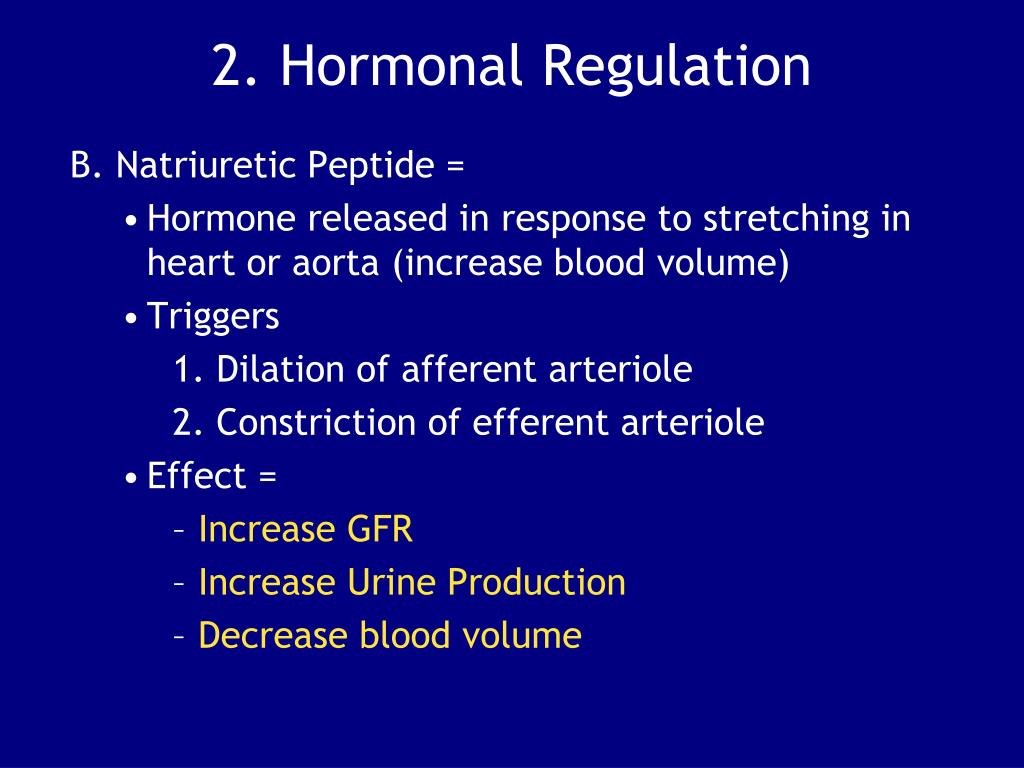 2. Hormonal Regulation

B. Natriuretic Peptide =

• Hormone released in response to stretching in heart or aorta (increase blood volume)

• Triggers

1. Dilation of afferent arteriole

2. Constriction of efferent arteriole

• Effect =

– Increase GFR

– Increase Urine Production

– Decrease blood volume